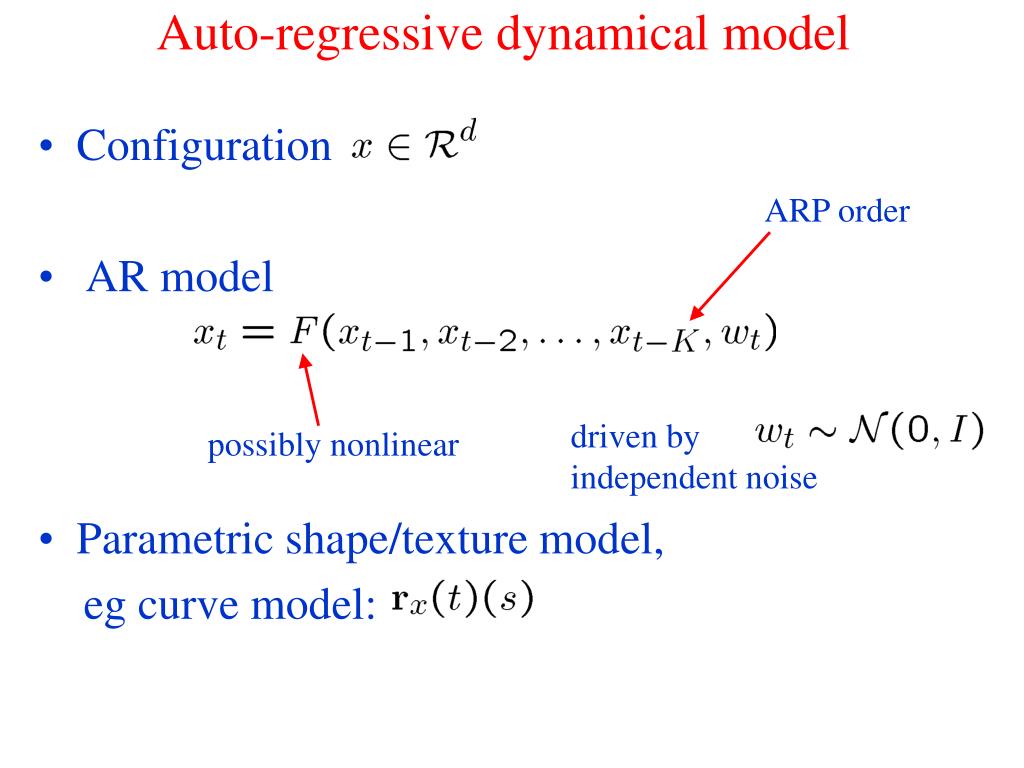 Auto-regressive dynamical model

• Configuration $x \in \mathcal{R}^d$

ARP order

• AR model

$x_t = F(x_{t-1}, x_{t-2}, \ldots, x_{t-K}, w_t)$

possibly nonlinear

driven by independent noise $w_t \sim \mathcal{N}(0, I)$

• Parametric shape/texture model, eg curve model: $\mathbf{r}_x(t)(s)$